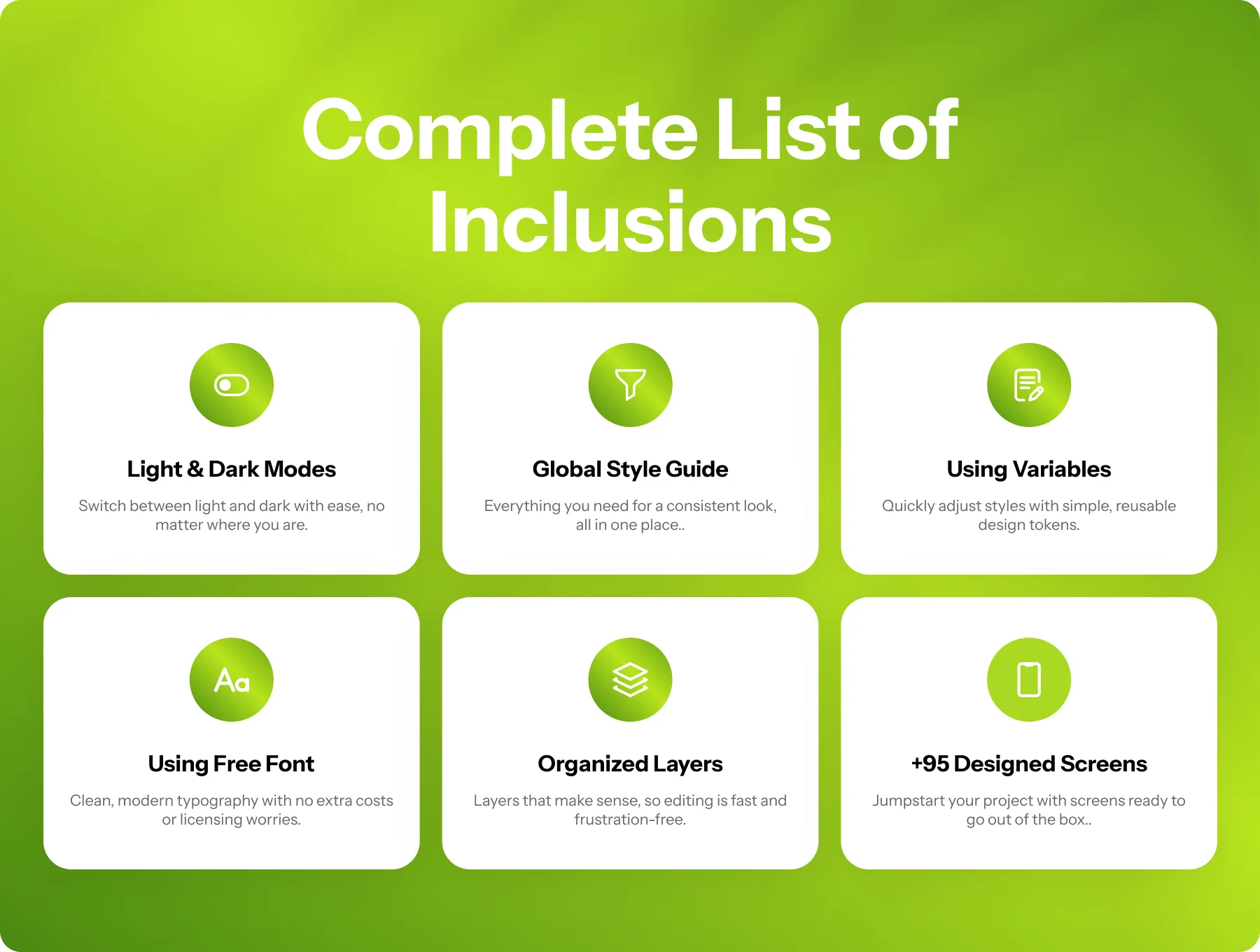 Complete List of Inclusions

Light & Dark Modes

Switch between light and dark with ease, no matter where you are.

Global Style Guide

Everything you need for a consistent look, all in one place..

Using Variables

Quickly adjust styles with simple, reusable design tokens.

Aa

Using Free Font

Clean, modern typography with no extra costs or licensing worries.

Organized Layers

Layers that make sense, so editing is fast and frustration-free.

+95 Designed Screens

Jumpstart your project with screens ready to go out of the box..